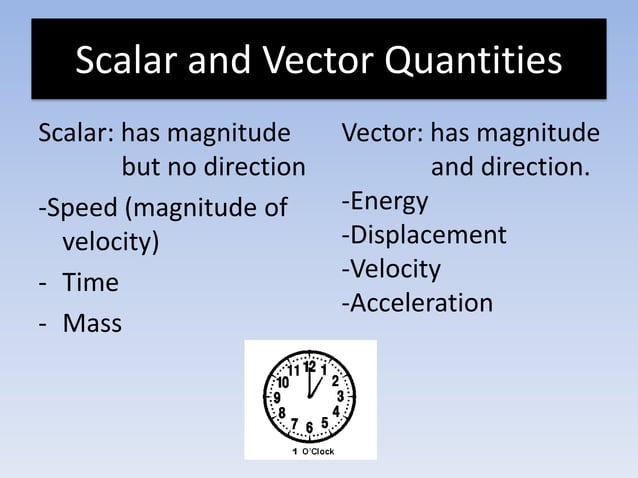 Scalar and Vector Quantities

Scalar: has magnitude but no direction

-Speed (magnitude of velocity)

- Time

- Mass

Vector: has magnitude and direction.

-Energy

-Displacement

-Velocity

-Acceleration

11 12 1 2 3 4 5 6 7 8 9 10

1 O'Clock